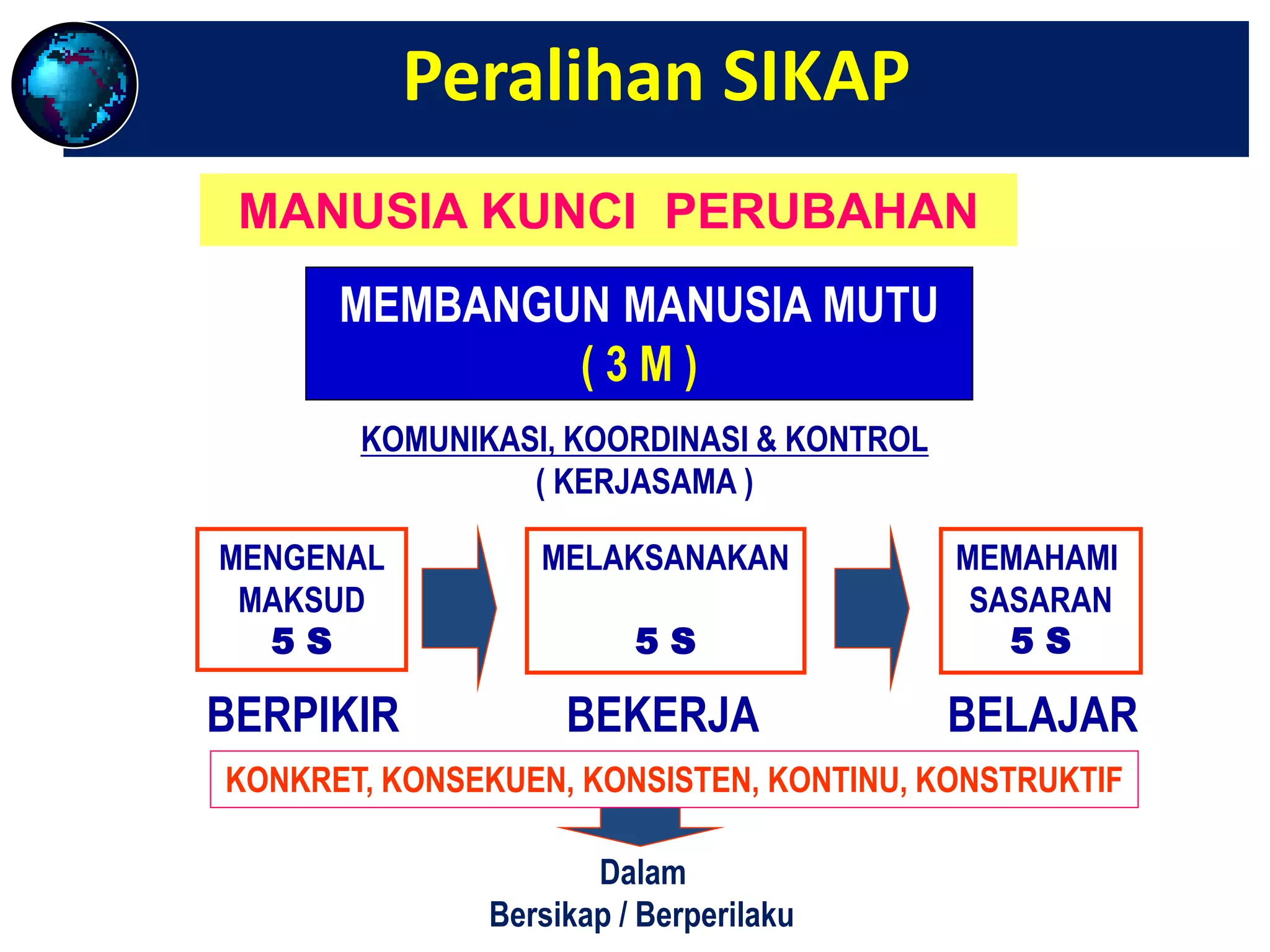 Peralihan SIKAP

MANUSIA KUNCI PERUBAHAN

MEMBANGUN MANUSIA MUTU
( 3 M )

KOMUNIKASI, KOORDINASI & KONTROL
( KERJASAMA )

MENGENAL MAKSUD
5 S

MELAKSANAKAN
5 S

MEMAHAMI SASARAN
5 S

BERPIKIR

BEKERJA

BELAJAR

KONKRET, KONSEKUEN, KONSISTEN, KONTINU, KONSTRUKTIF

Dalam
Bersikap / Berperilaku